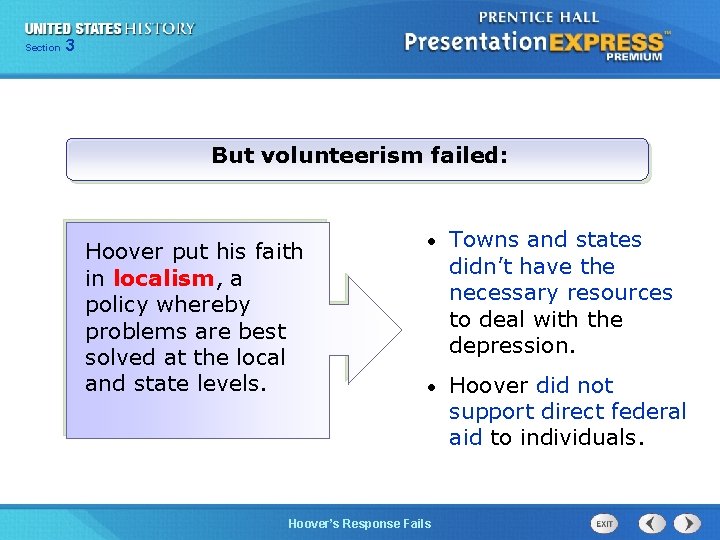 UNITED STATES HISTORY
Section 3

PRENTICE HALL
PresentationEXPRESS™
PREMIUM

But volunteerism failed:

Hoover put his faith in localism, a policy whereby problems are best solved at the local and state levels.

• Towns and states didn't have the necessary resources to deal with the depression.

• Hoover did not support direct federal aid to individuals.

Hoover's Response Fails

EXIT